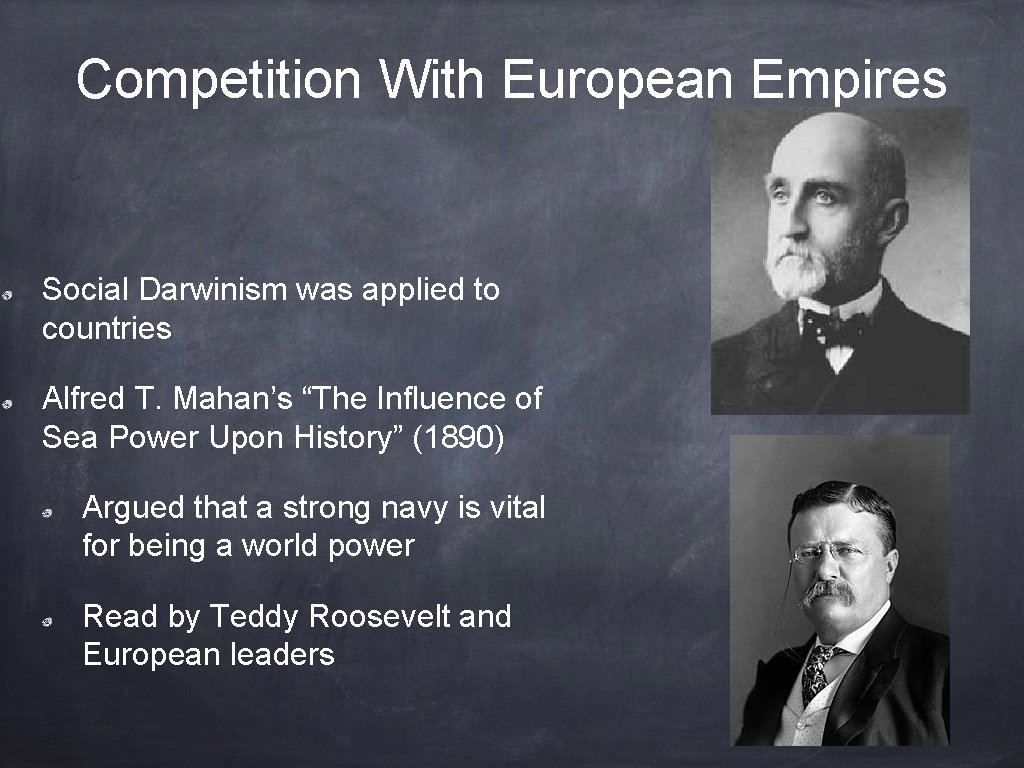 Competition With European Empires

Social Darwinism was applied to countries

Alfred T. Mahan’s “The Influence of Sea Power Upon History” (1890)

Argued that a strong navy is vital for being a world power

Read by Teddy Roosevelt and European leaders